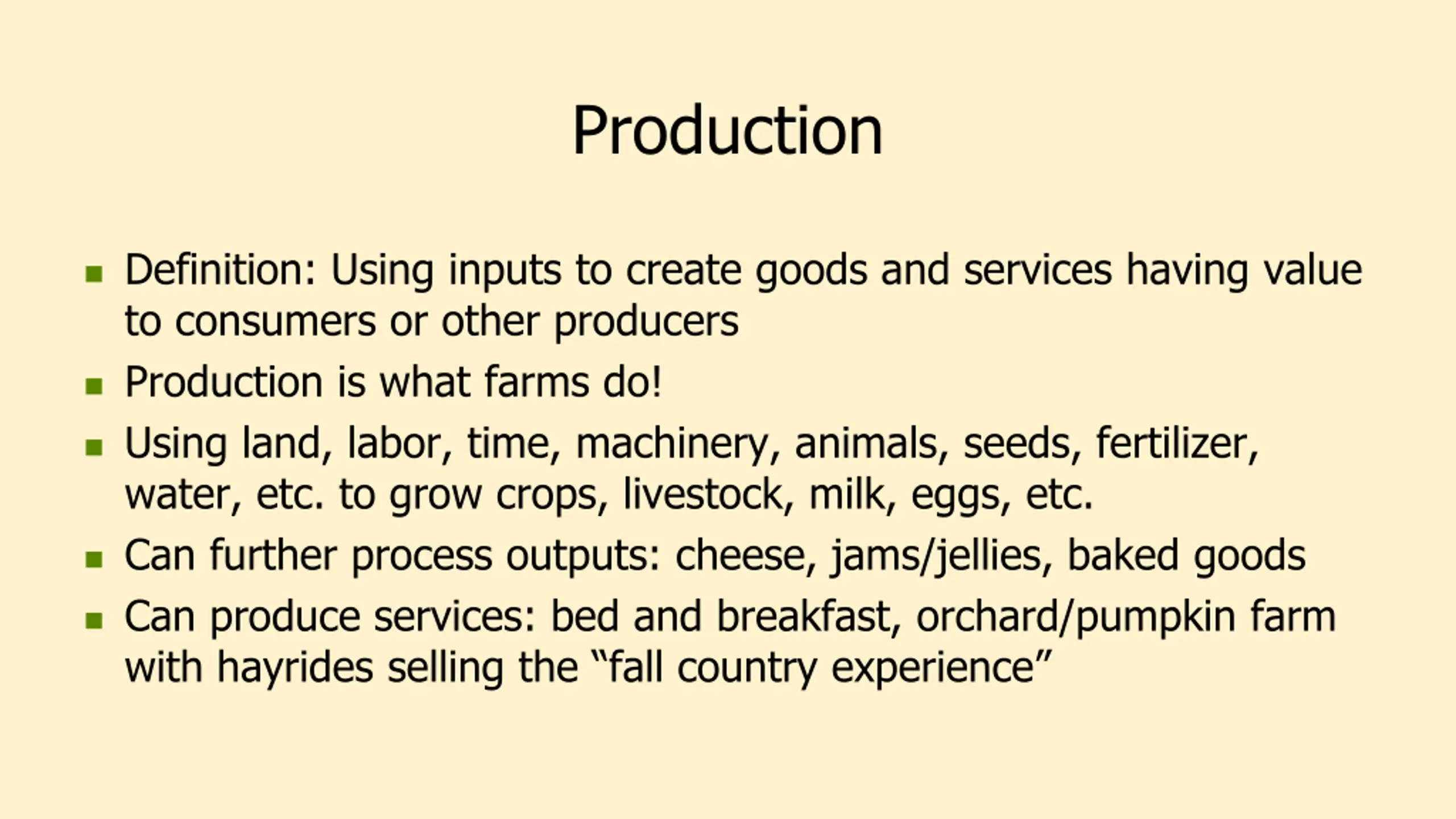 Production

- Definition: Using inputs to create goods and services having value to consumers or other producers
- Production is what farms do!
- Using land, labor, time, machinery, animals, seeds, fertilizer, water, etc. to grow crops, livestock, milk, eggs, etc.
- Can further process outputs: cheese, jams/jellies, baked goods
- Can produce services: bed and breakfast, orchard/pumpkin farm with hayrides selling the “fall country experience”